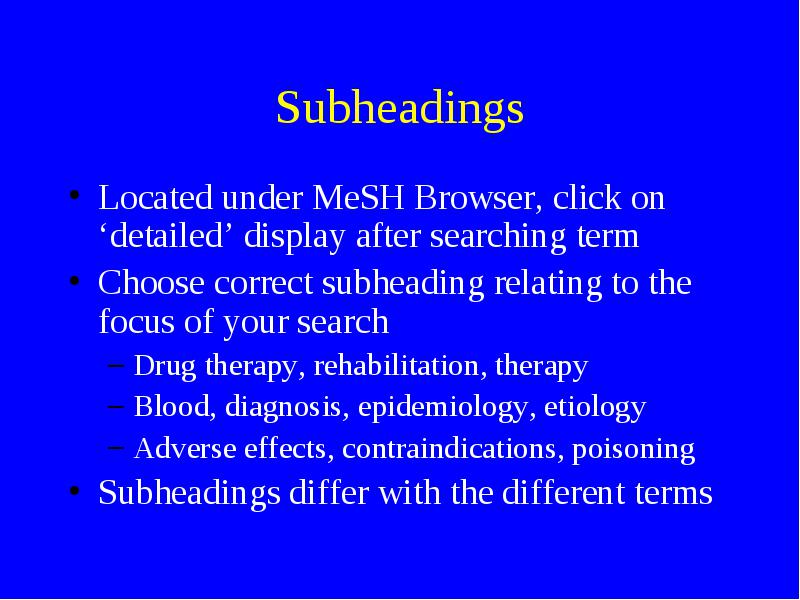 Subheadings

• Located under MeSH Browser, click on ‘detailed’ display after searching term
• Choose correct subheading relating to the focus of your search
– Drug therapy, rehabilitation, therapy
– Blood, diagnosis, epidemiology, etiology
– Adverse effects, contraindications, poisoning
• Subheadings differ with the different terms